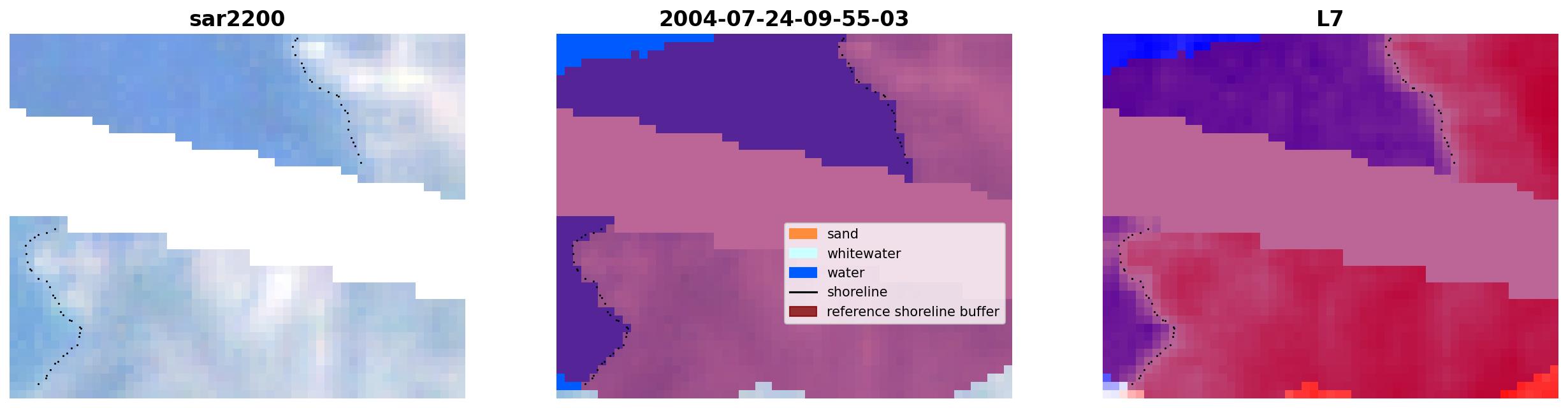 sar2200

2004-07-24-09-55-03

sand
whitewater
water
shoreline
reference shoreline buffer

L7